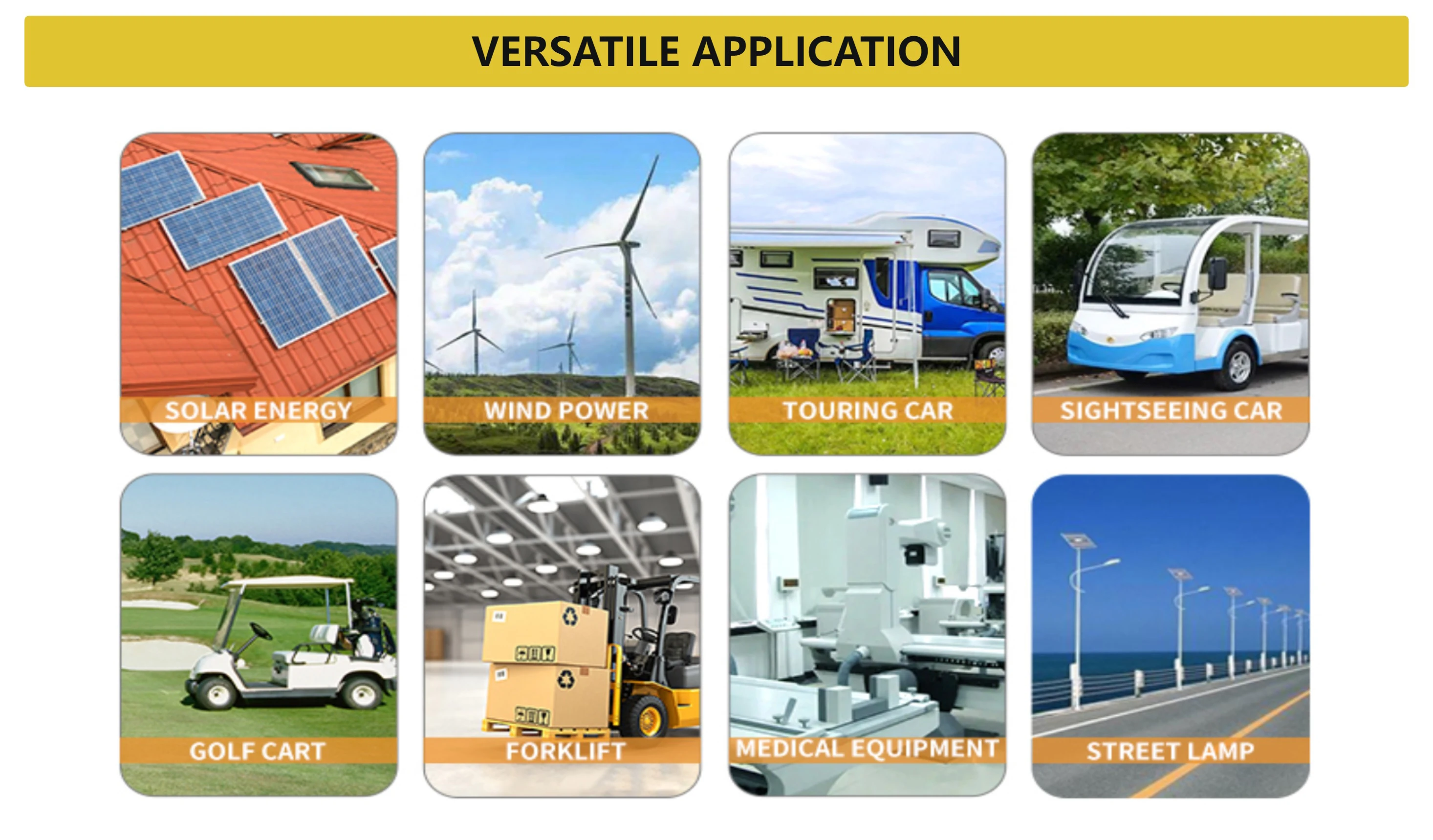 VERSATILE APPLICATION

SOLAR ENERGY

WIND POWER

TOURING CAR

SIGHTSEEING CAR

GOLF CART

FORKLIFT

MEDICAL EQUIPMENT

STREET LAMP